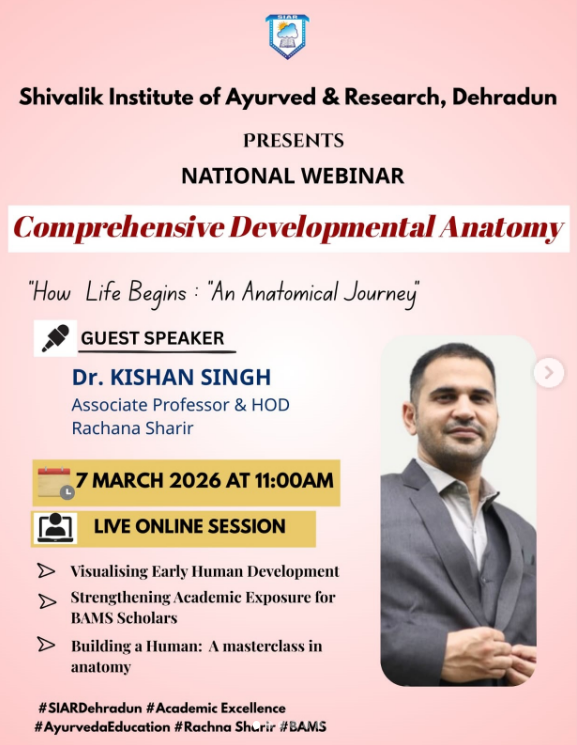 SIAR

Shivalik Institute of Ayurved & Research, Dehradun

PRESENTS

NATIONAL WEBINAR

Comprehensive Developmental Anatomy

"How Life Begins : "An Anatomical Journey"

GUEST SPEAKER

Dr. KISHAN SINGH
Associate Professor & HOD
Rachana Sharir

7 MARCH 2026 AT 11:00AM

LIVE ONLINE SESSION

Visualising Early Human Development

Strengthening Academic Exposure for BAMS Scholars

Building a Human: A masterclass in anatomy

#SIARDehradun #Academic Excellence
#AyurvedaEducation #Rachna Sharir #BAMS